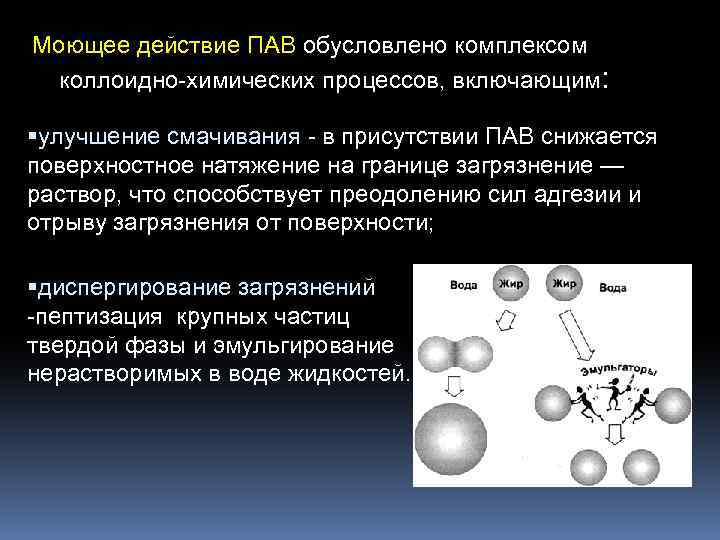 Моющее действие ПАВ обусловлено комплексом коллоидно-химических процессов, включающим:

▪улучшение смачивания - в присутствии ПАВ снижается поверхностное натяжение на границе загрязнение — раствор, что способствует преодолению сил адгезии и отрыву загрязнения от поверхности;

▪диспергирование загрязнений -пептизация крупных частиц твердой фазы и эмульгирование нерастворимых в воде жидкостей.

Вода
Жир
Жир
Вода
Эмульгаторы